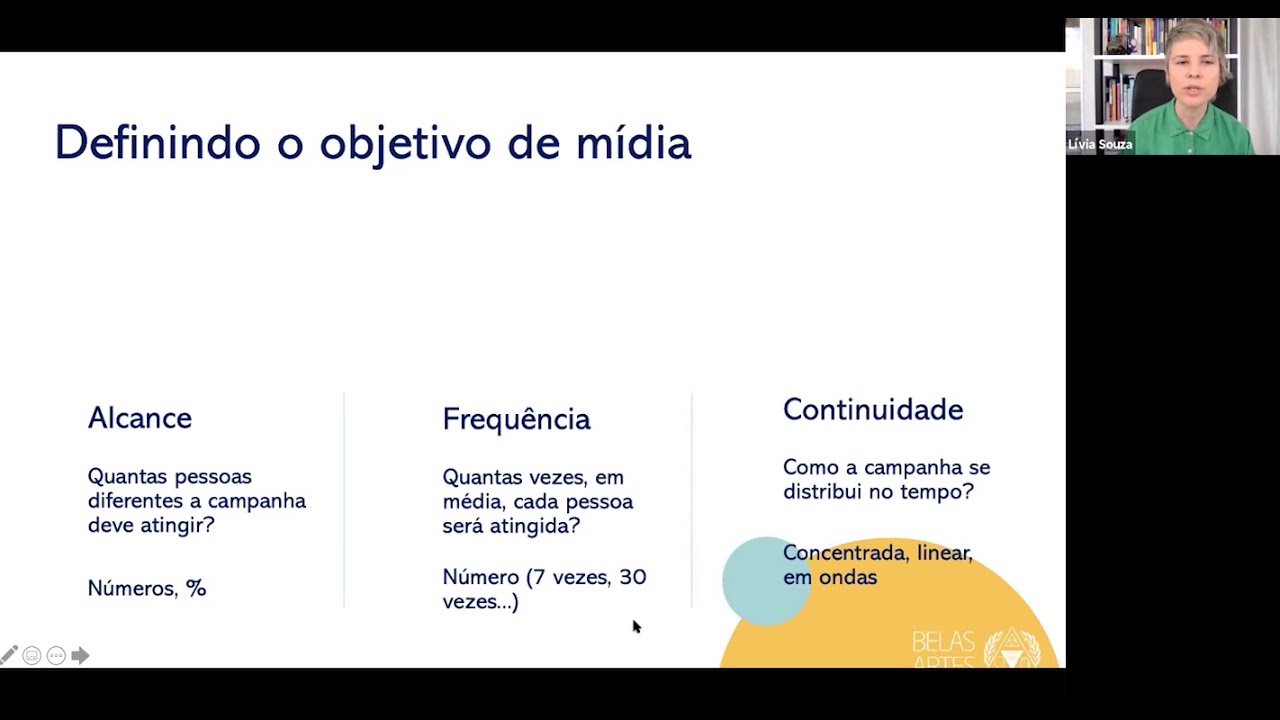 Definindo o objetivo de mídia

Alcance

Quantas pessoas diferentes a campanha deve atingir?

Números, %

Frequência

Quantas vezes, em média, cada pessoa será atingida?

Número (7 vezes, 30 vezes...)

Continuidade

Como a campanha se distribui no tempo?

Concentrada, linear, em ondas

BELAS ARTES

Lívia Souza